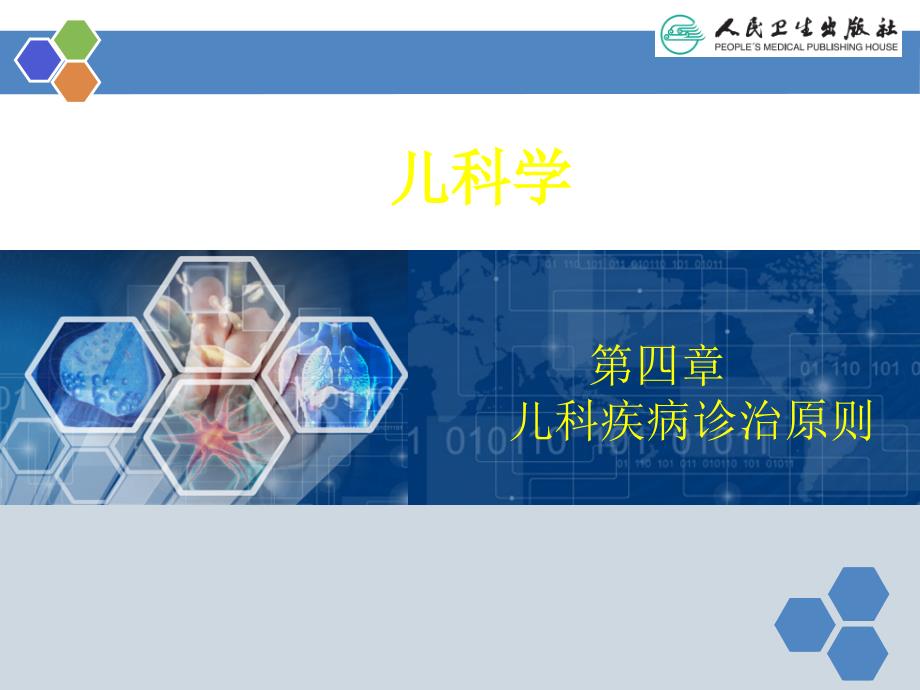 人民卫生出版社
PEOPLE'S MEDICAL PUBLISHING HOUSE

儿科学

第四章
儿科疾病诊治原则